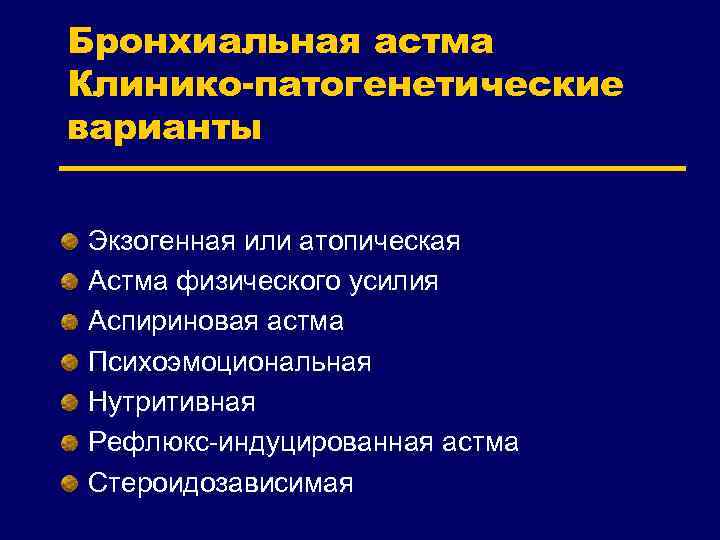 Бронхиальная астма
Клинико-патогенетические варианты

Экзогенная или атопическая
Астма физического усилия
Аспириновая астма
Психоэмоциональная
Нутритивная
Рефлюкс-индуцированная астма
Стероидозависимая